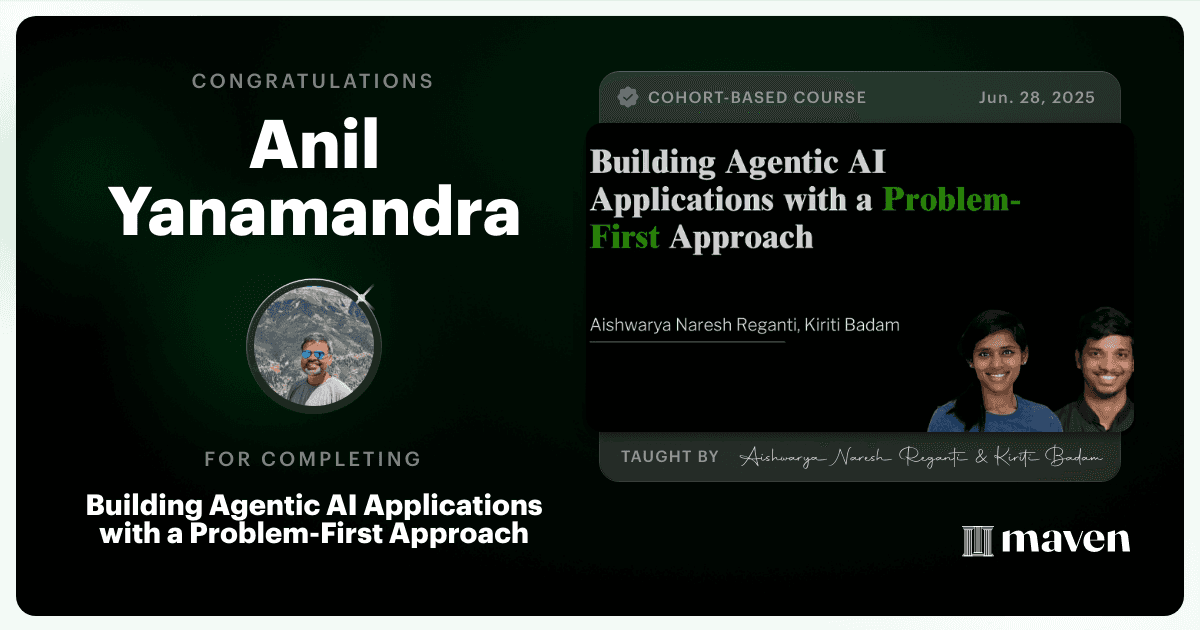 CONGRATULATIONS

Anil Yanamandra

FOR COMPLETING

Building Agentic AI Applications with a Problem-First Approach

COHORT-BASED COURSE

Jun. 28, 2025

Building Agentic AI Applications with a Problem-First Approach

Aishwarya Naresh Reganti, Kiriti Badam

TAUGHT BY Aishwarya Naresh Reganti & Kiriti Badam

maven